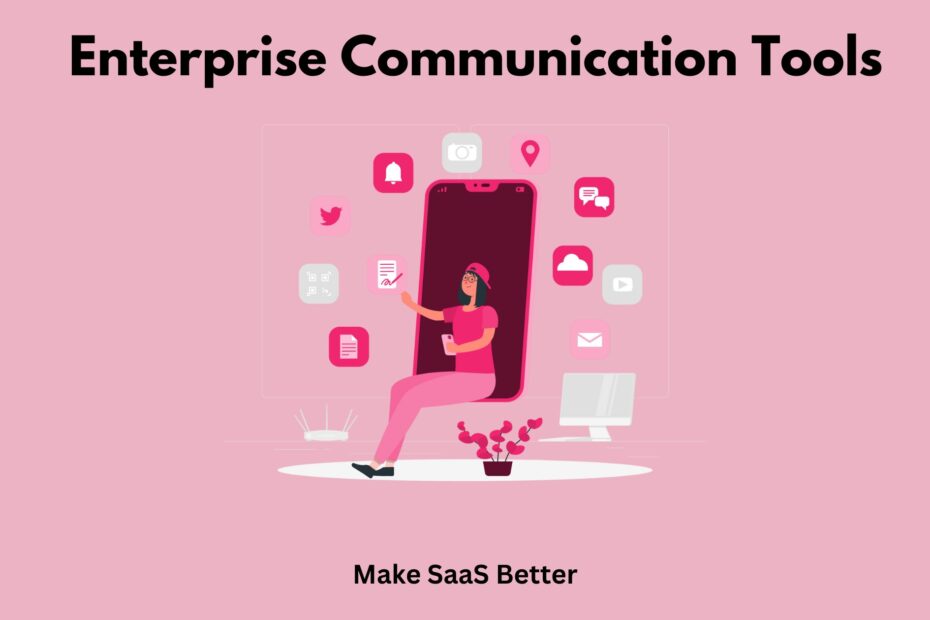 Enterprise Communication Tools

Make SaaS Better